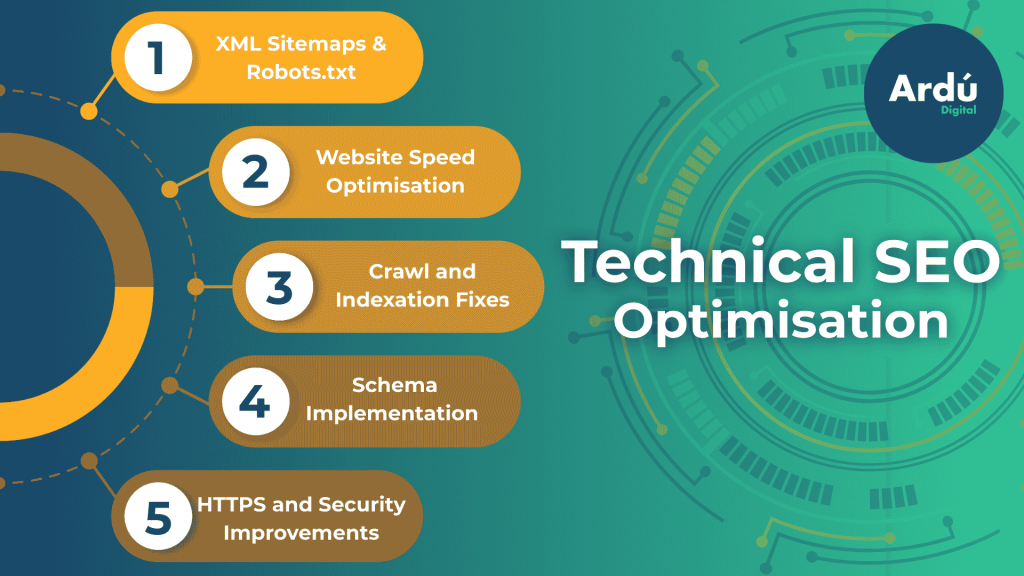 1 XML Sitemaps & Robots.txt

2 Website Speed Optimisation

3 Crawl and Indexation Fixes

4 Schema Implementation

5 HTTPS and Security Improvements

Ardú Digital

Technical SEO Optimisation